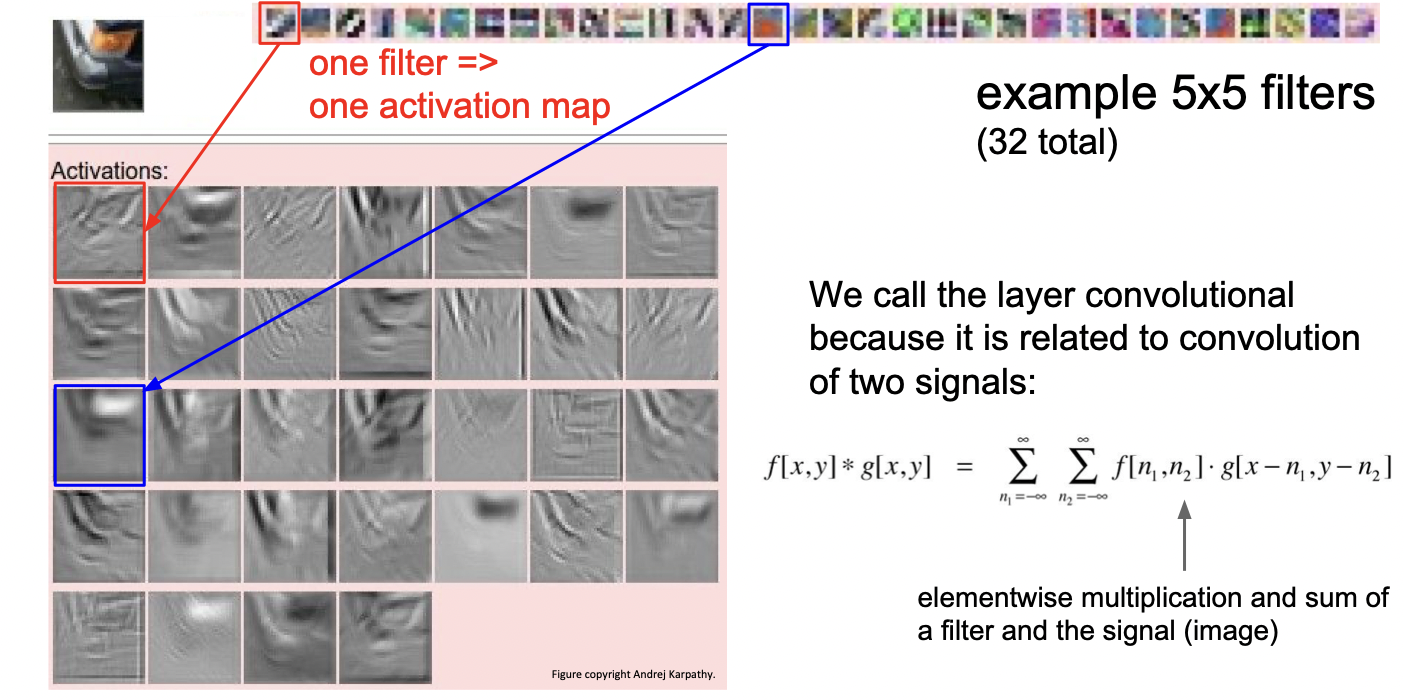 one filter =>
one activation map

example 5x5 filters
(32 total)

Activations:

We call the layer convolutional because it is related to convolution of two signals:

$f[x,y] * g[x,y] = \sum_{n_1=-\infty}^{\infty} \sum_{n_2=-\infty}^{\infty} f[n_1,n_2] \cdot g[x-n_1, y-n_2]$

elementwise multiplication and sum of a filter and the signal (image)

Figure copyright Andrej Karpathy.